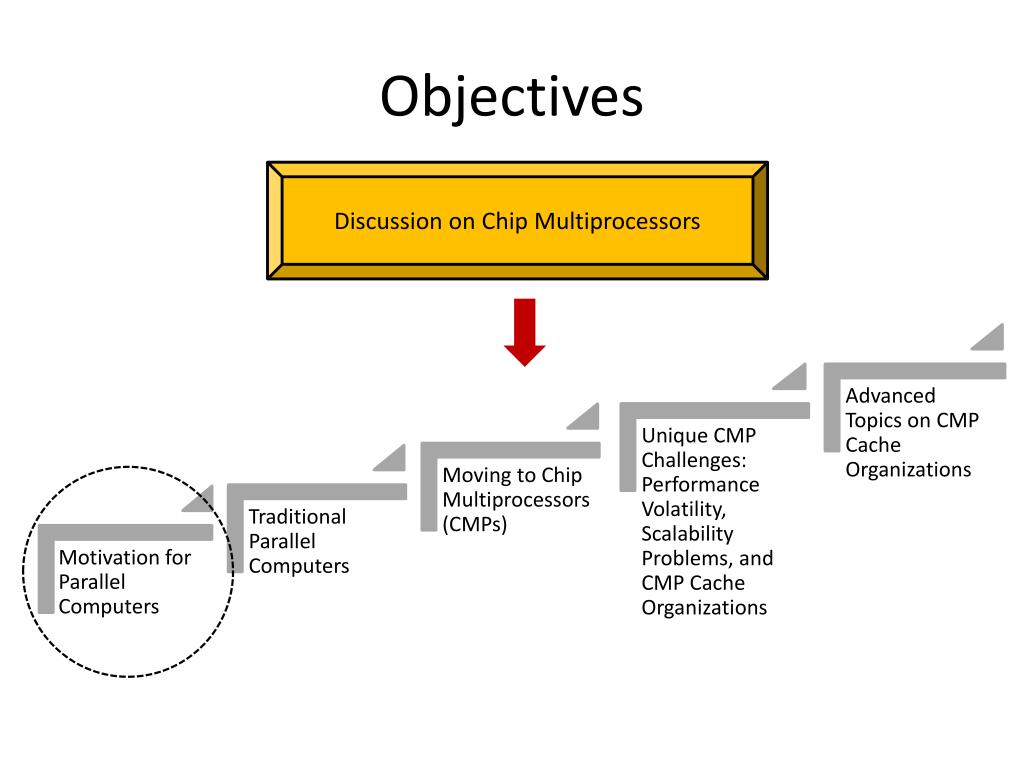 Objectives

Discussion on Chip Multiprocessors

Motivation for Parallel Computers

Traditional Parallel Computers

Moving to Chip Multiprocessors (CMPs)

Unique CMP Challenges: Performance Volatility, Scalability Problems, and CMP Cache Organizations

Advanced Topics on CMP Cache Organizations